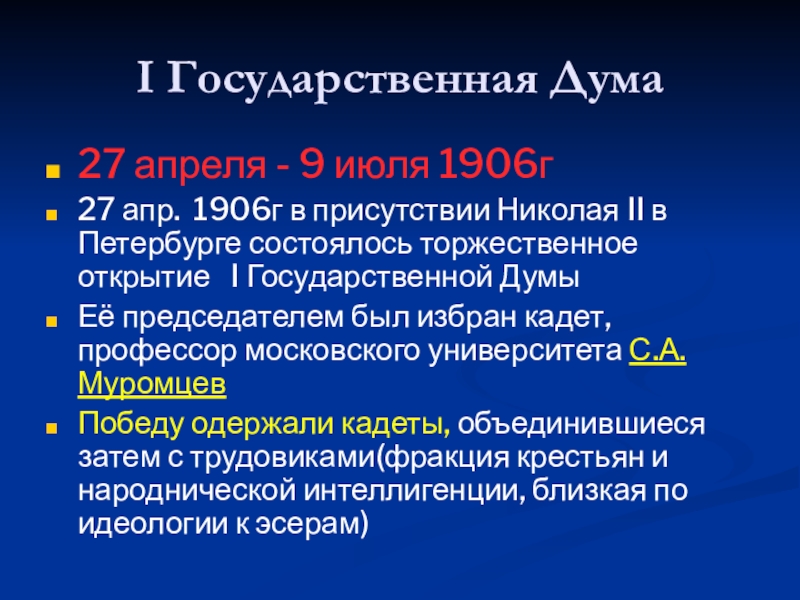 I Государственная Дума

27 апреля - 9 июля 1906г

27 апр. 1906г в присутствии Николая II в Петербурге состоялось торжественное открытие I Государственной Думы

Её председателем был избран кадет, профессор московского университета С.А. Муромцев

Победу одержали кадеты, объединившиеся затем с трудовиками(фракция крестьян и народнической интеллигенции, близкая по идеологии к эсерам)